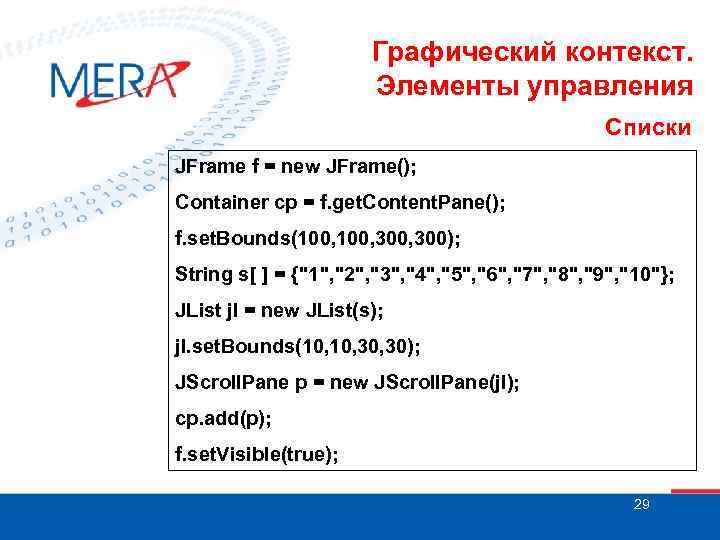 MERA

Графический контекст. Элементы управления

Списки

JFrame f = new JFrame();

Container cp = f.getContentPane();

f.setBounds(100,100,300,300);

String s[ ] = {"1","2","3","4","5","6","7","8","9","10"};

JList jl = new JList(s);

jl.setBounds(10,10,30,30);

JScrollPane p = new JScrollPane(jl);

cp.add(p);

f.setVisible(true);

29